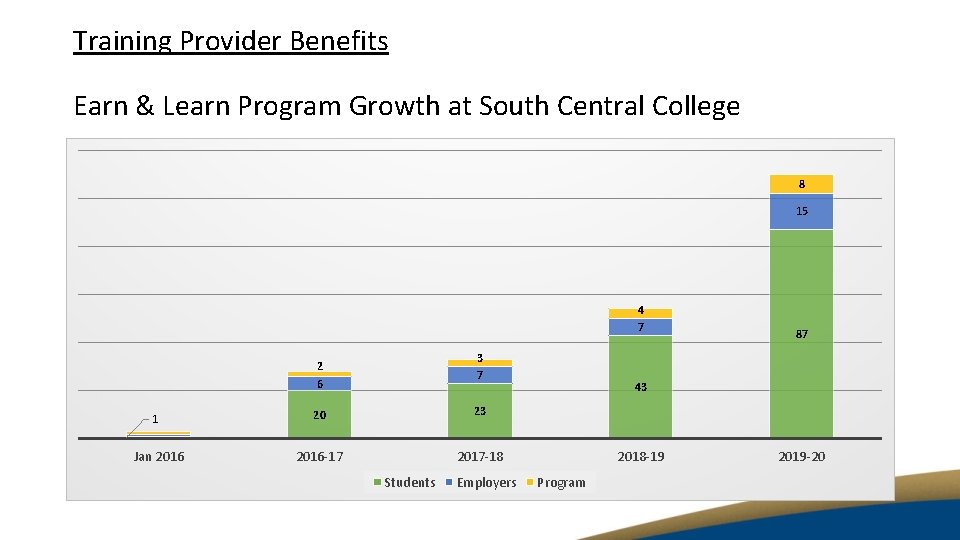 Training Provider Benefits

Earn & Learn Program Growth at South Central College

1
2
6
20
3
7
23
4
7
43
8
15
87

Jan 2016
2016-17
2017-18
2018-19
2019-20

Students Employers Program